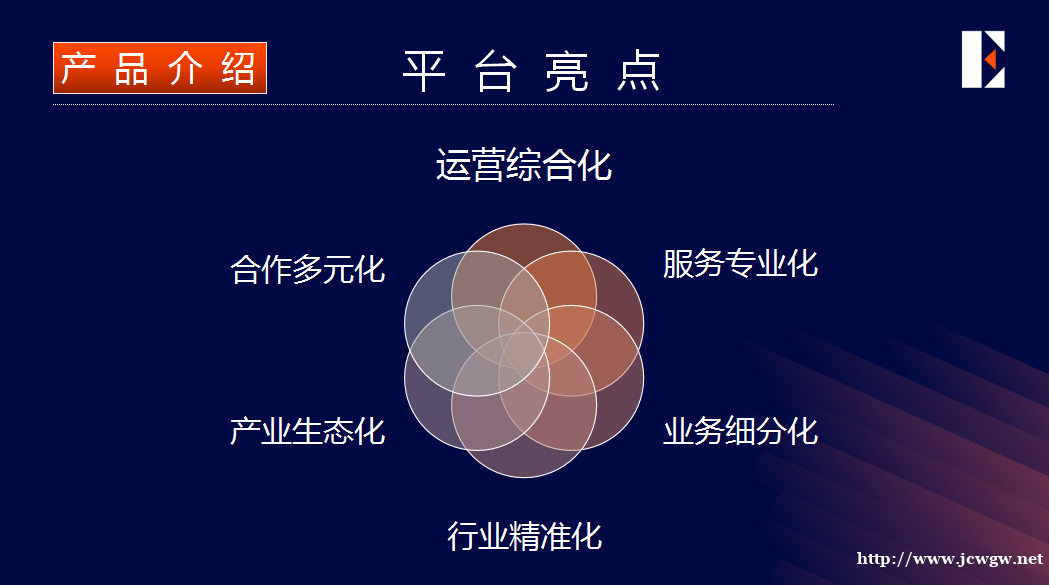 产品介绍

平台亮点

运营综合化

合作多元化

服务专业化

产业生态化

业务细分化

行业精准化

http://www.jcwgw.net